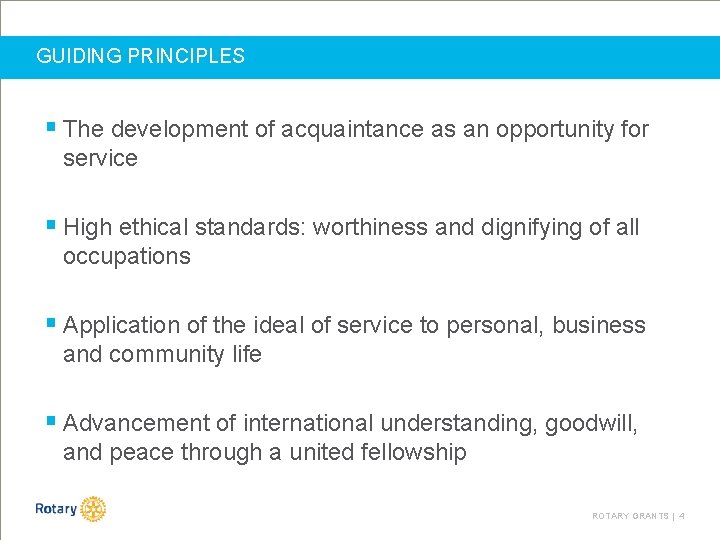 GUIDING PRINCIPLES

▪ The development of acquaintance as an opportunity for service

▪ High ethical standards: worthiness and dignifying of all occupations

▪ Application of the ideal of service to personal, business and community life

▪ Advancement of international understanding, goodwill, and peace through a united fellowship

Rotary

ROTARY GRANTS | 4